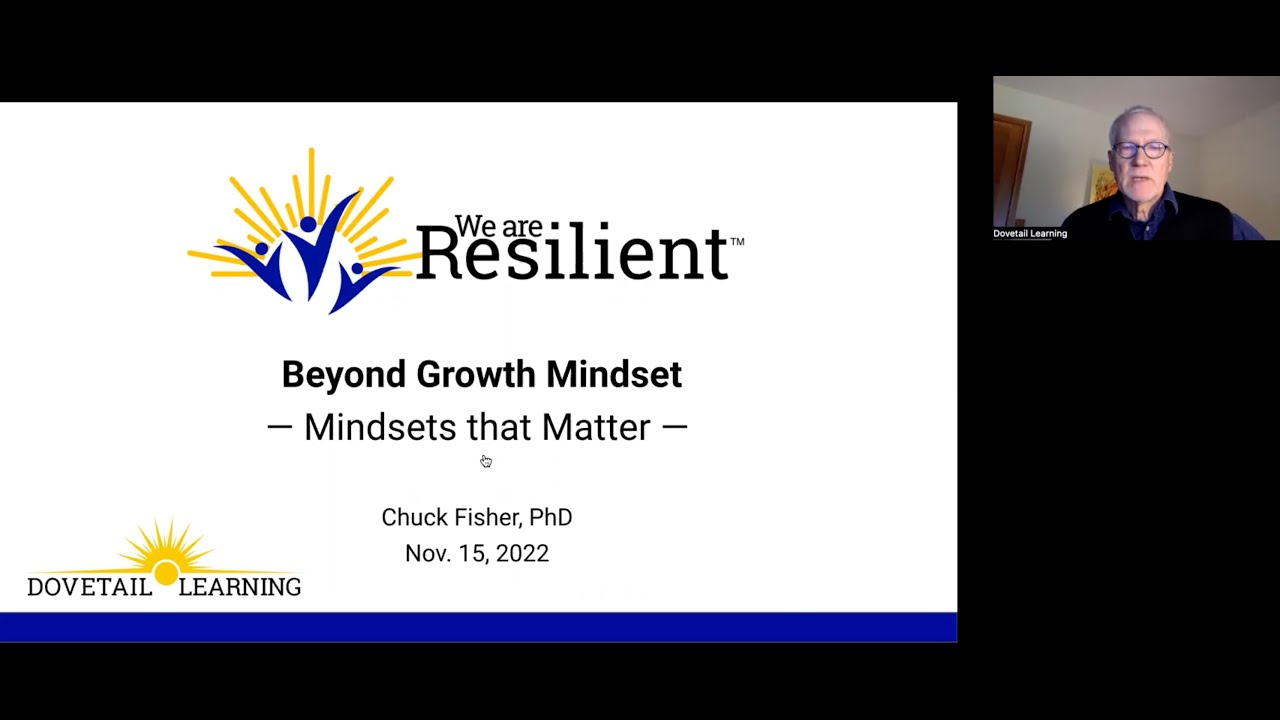 We are Resilient™

Beyond Growth Mindset
— Mindsets that Matter —

Chuck Fisher, PhD
Nov. 15, 2022

DOVETAIL LEARNING

Dovetail Learning